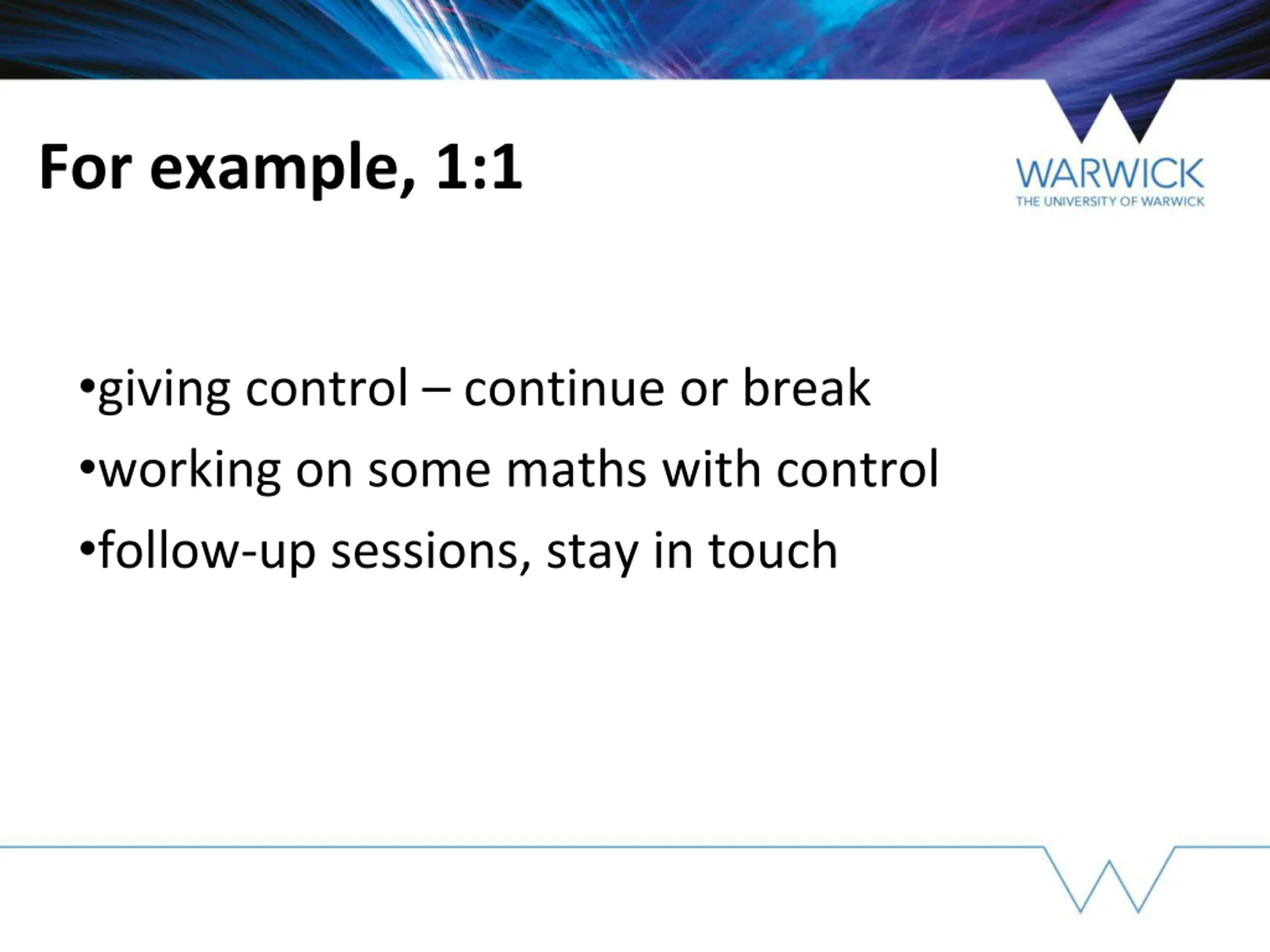 For example, 1:1

WARWICK
THE UNIVERSITY OF WARWICK

•giving control – continue or break
•working on some maths with control
•follow-up sessions, stay in touch